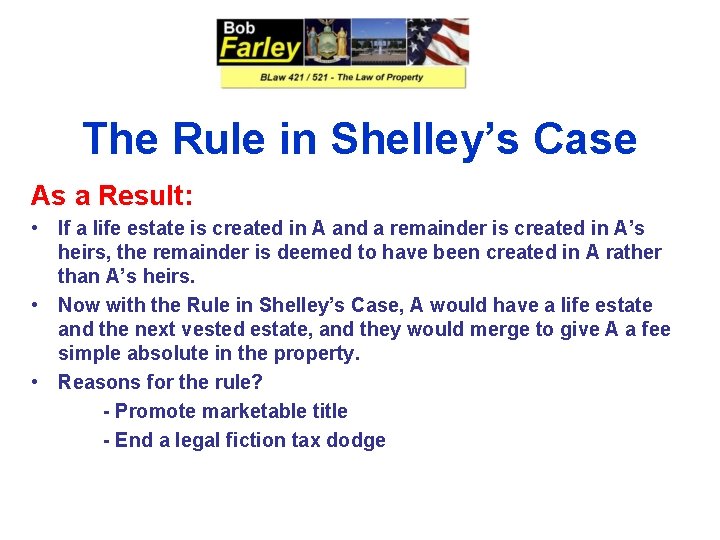 Bob
Farley

BLaw 421 / 521 - The Law of Property

The Rule in Shelley's Case

As a Result:

• If a life estate is created in A and a remainder is created in A's heirs, the remainder is deemed to have been created in A rather than A's heirs.

• Now with the Rule in Shelley's Case, A would have a life estate and the next vested estate, and they would merge to give A a fee simple absolute in the property.

• Reasons for the rule?

- Promote marketable title

- End a legal fiction tax dodge